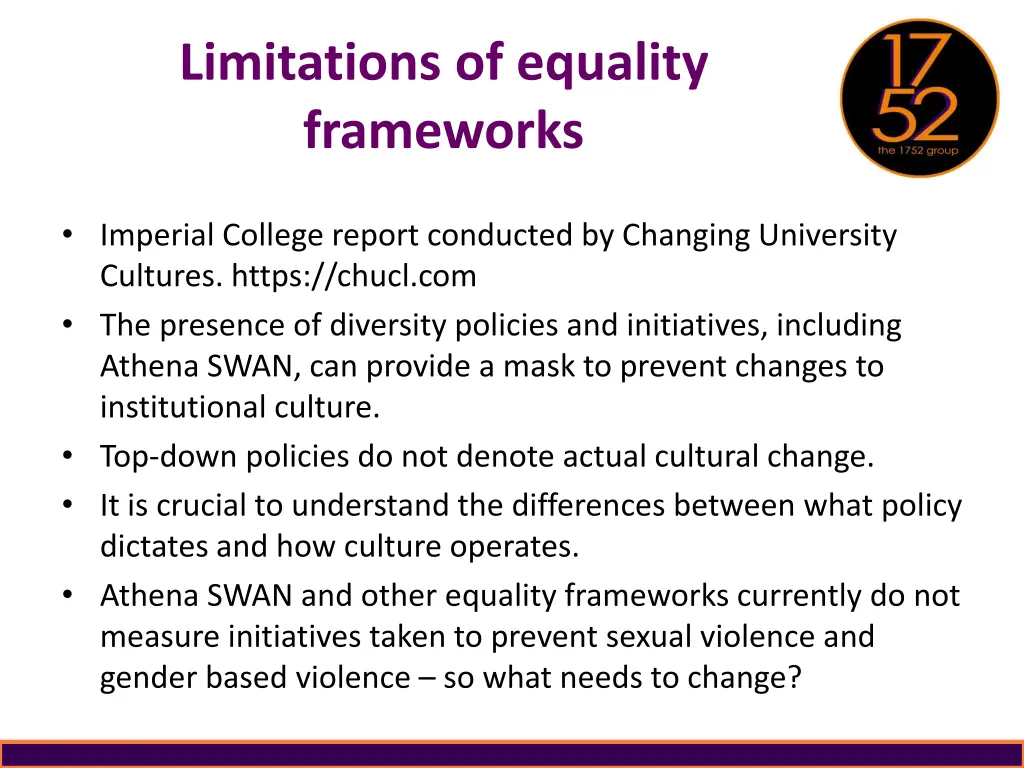 Limitations of equality frameworks

17
52
the 1752 group

• Imperial College report conducted by Changing University Cultures. https://chucl.com
• The presence of diversity policies and initiatives, including Athena SWAN, can provide a mask to prevent changes to institutional culture.
• Top-down policies do not denote actual cultural change.
• It is crucial to understand the differences between what policy dictates and how culture operates.
• Athena SWAN and other equality frameworks currently do not measure initiatives taken to prevent sexual violence and gender based violence – so what needs to change?